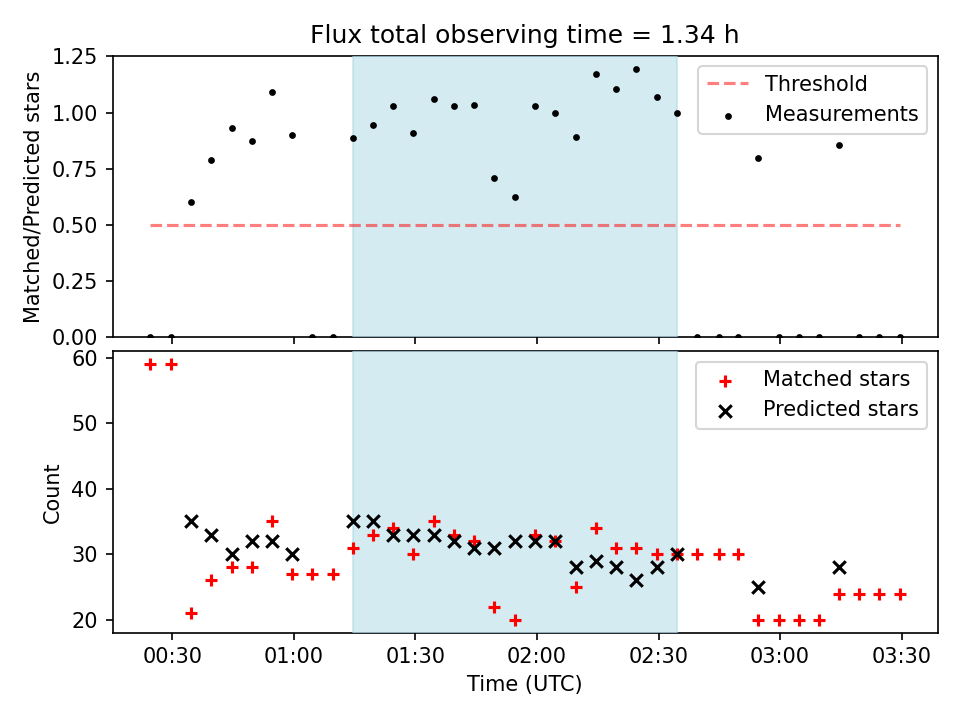 Flux total observing time = 1.34 h

Matched/Predicted stars

1.25
1.00
0.75
0.50
0.25
0.00

Threshold
Measurements

Count

60
50
40
30
20

Matched stars
Predicted stars

00:30 01:00 01:30 02:00 02:30 03:00 03:30

Time (UTC)